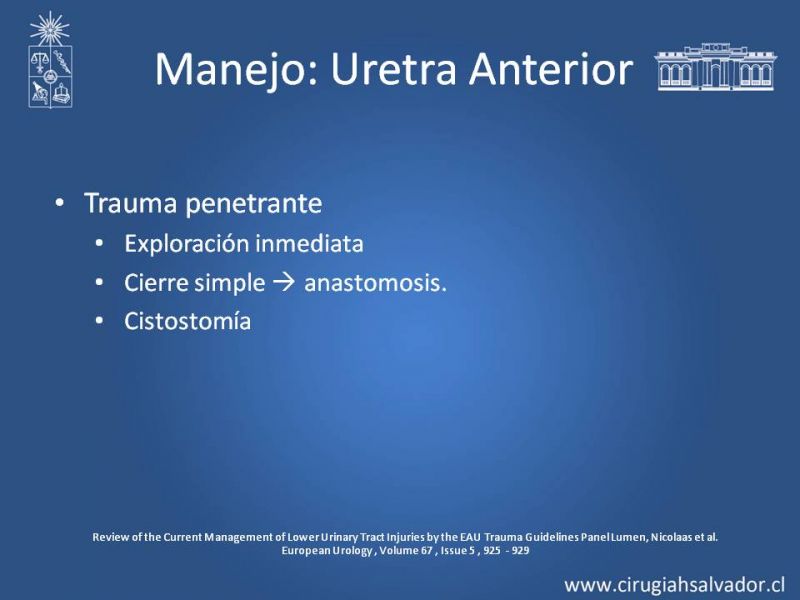 Manejo: Uretra Anterior

• Trauma penetrante
  • Exploración inmediata
  • Cierre simple → anastomosis.
  • Cistostomía

Review of the Current Management of Lower Urinary Tract Injuries by the EAU Trauma Guidelines Panel Lumen, Nicolaas et al. European Urology , Volume 67 , Issue 5 , 925 - 929

www.cirugiahsalvador.cl